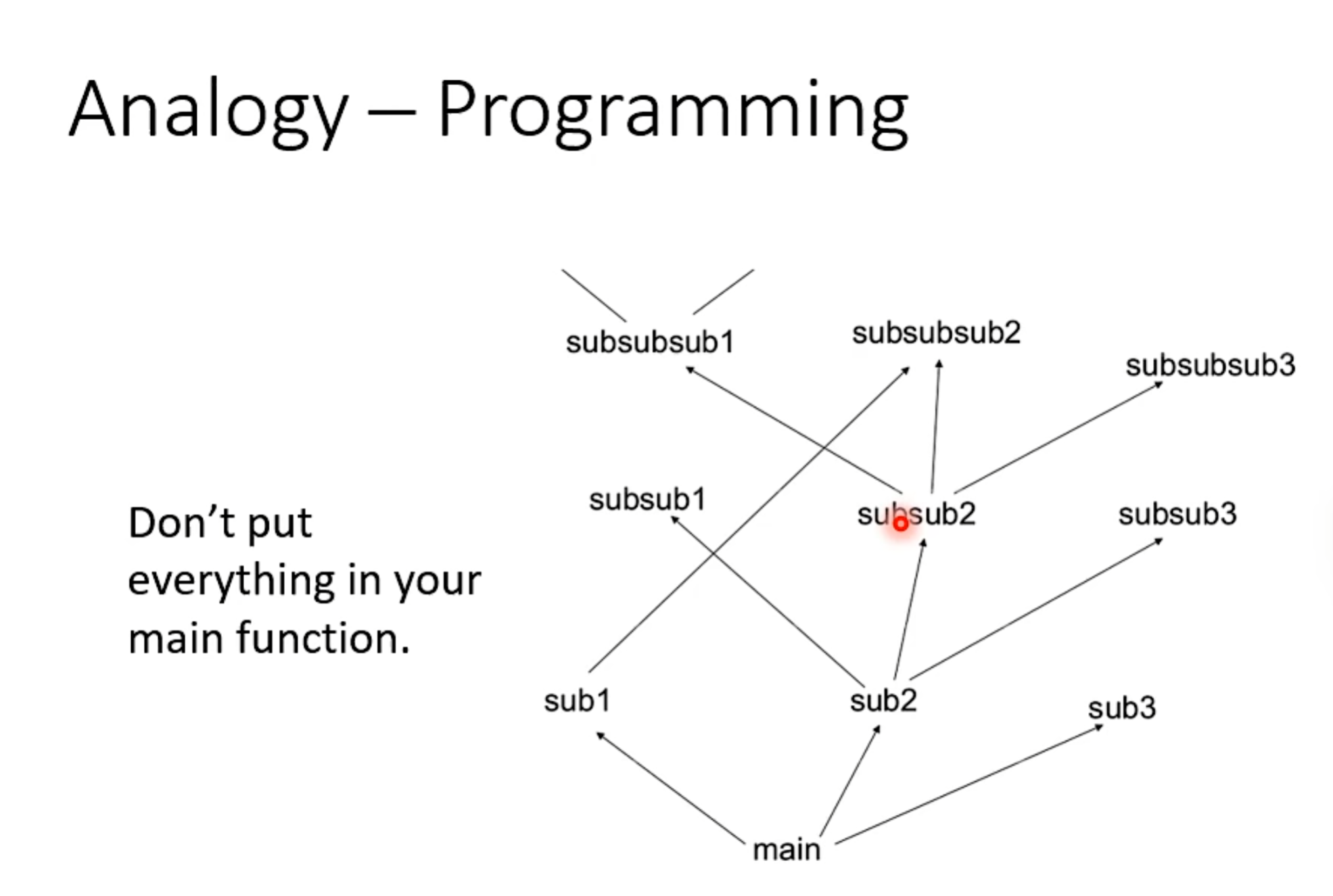 Analogy – Programming

Don't put everything in your main function.

subsubsub1

subsubsub2

subsubsub3

subsub1

subsub2

subsub3

sub1

sub2

sub3

main